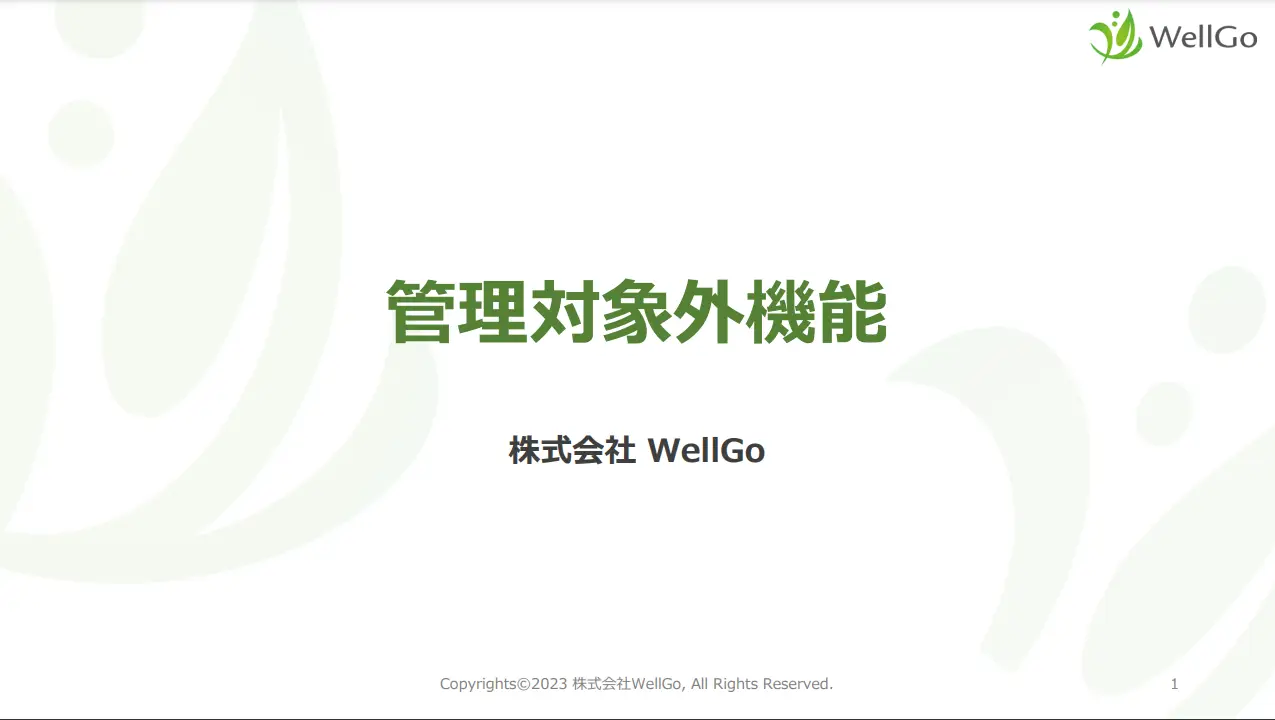 WellGo

管理対象外機能

株式会社 WellGo

Copyrights©2023 株式会社WellGo, All Rights Reserved.

1